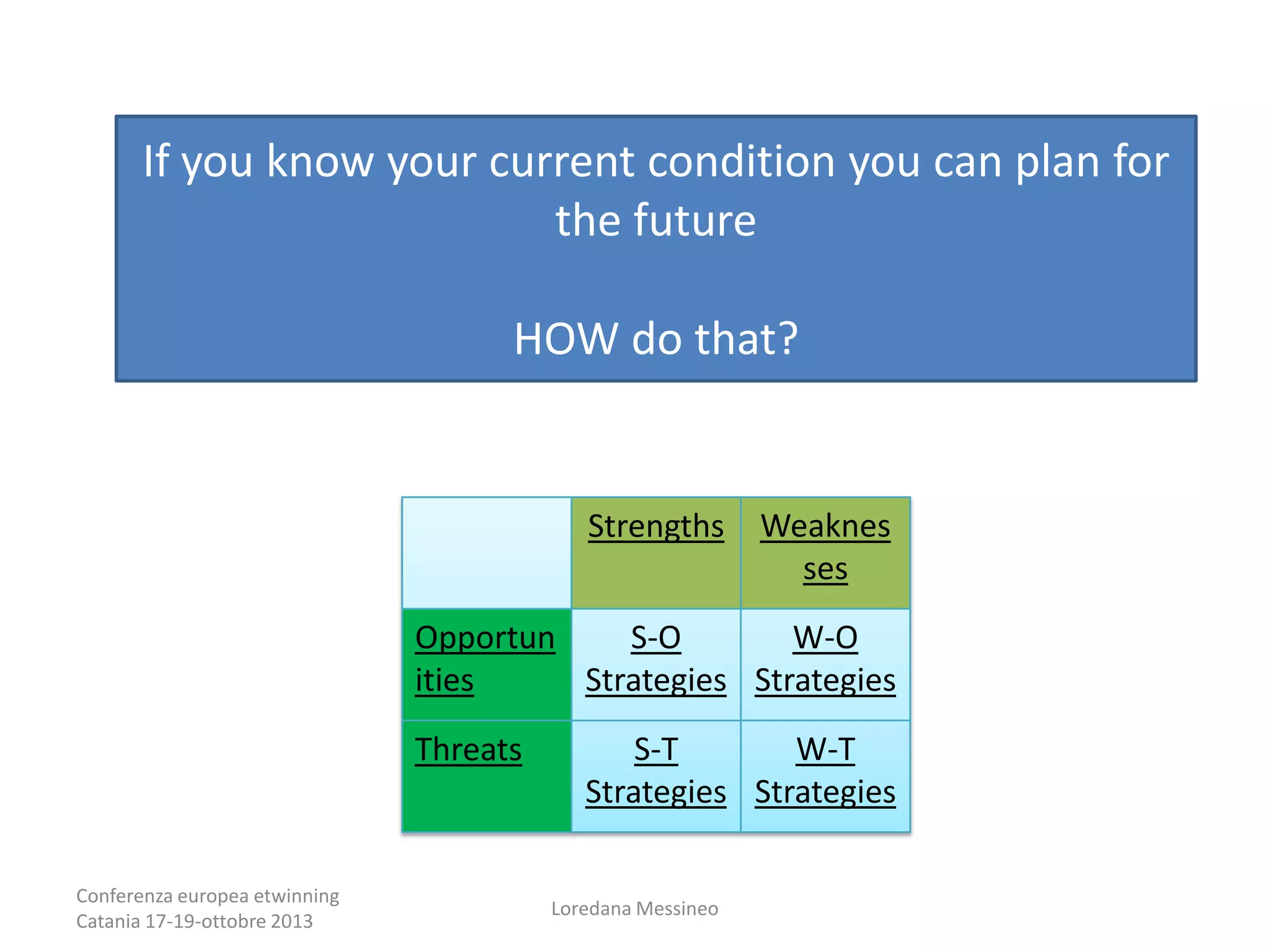 If you know your current condition you can plan for the future

HOW do that?

| | Strengths | Weaknesses |
|---|---|---|
| Opportunities | S-O Strategies | W-O Strategies |
| Threats | S-T Strategies | W-T Strategies |

Conferenza europea etwinning
Catania 17-19-ottobre 2013

Loredana Messineo